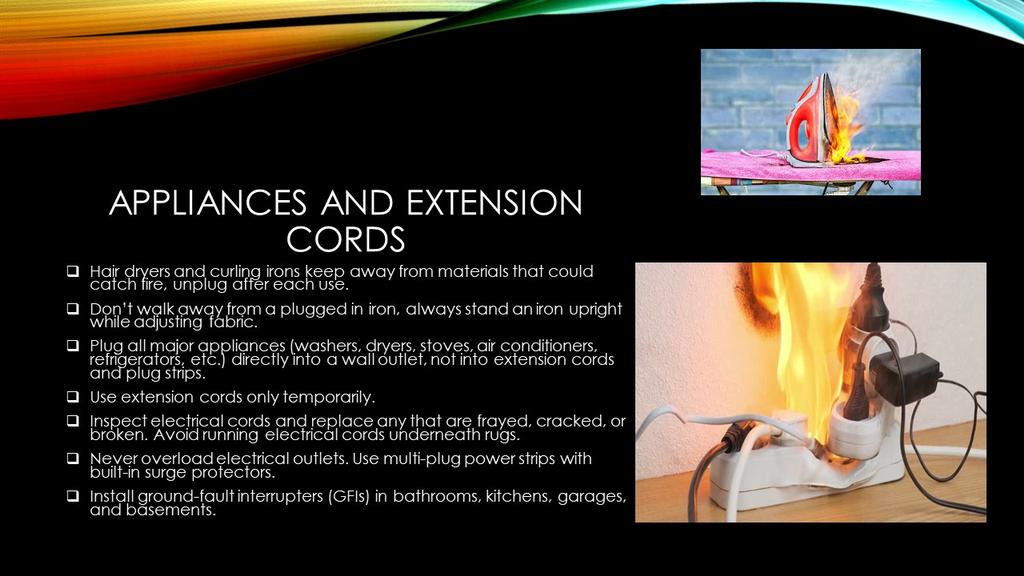 APPLIANCES AND EXTENSION CORDS

❑ Hair dryers and curling irons keep away from materials that could catch fire, unplug after each use.

❑ Don't walk away from a plugged in iron, always stand an iron upright while adjusting fabric.

❑ Plug all major appliances (washers, dryers, stoves, air conditioners, refrigerators, etc.) directly into a wall outlet, not into extension cords and plug strips.

❑ Use extension cords only temporarily.

❑ Inspect electrical cords and replace any that are frayed, cracked, or broken. Avoid running electrical cords underneath rugs.

❑ Never overload electrical outlets. Use multi-plug power strips with built-in surge protectors.

❑ Install ground-fault interrupters (GFIs) in bathrooms, kitchens, garages, and basements.